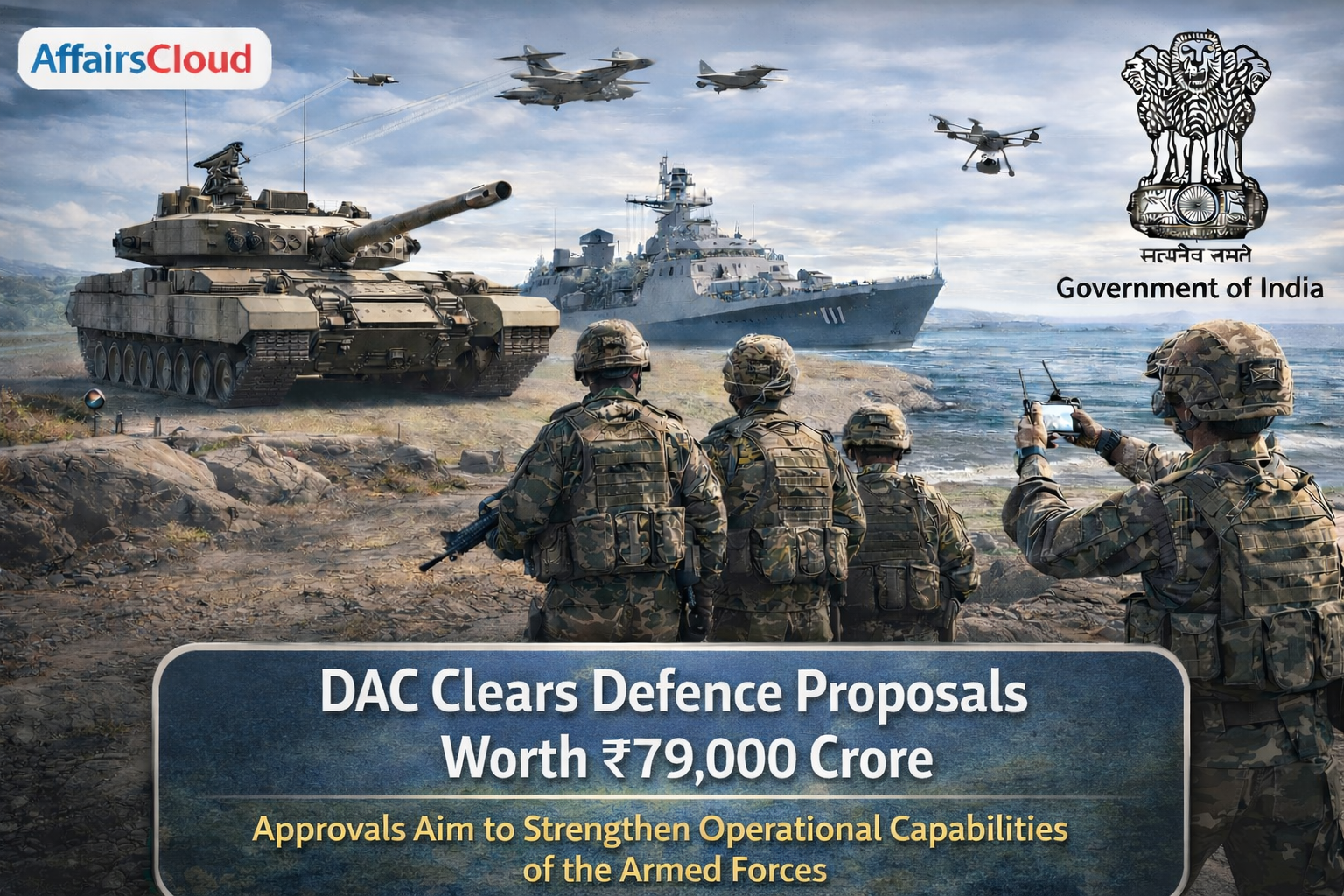 AffairsCloud

सत्यमेव जयते
Government of India

111

DAC Clears Defence Proposals Worth ₹79,000 Crore

Approvals Aim to Strengthen Operational Capabilities of the Armed Forces